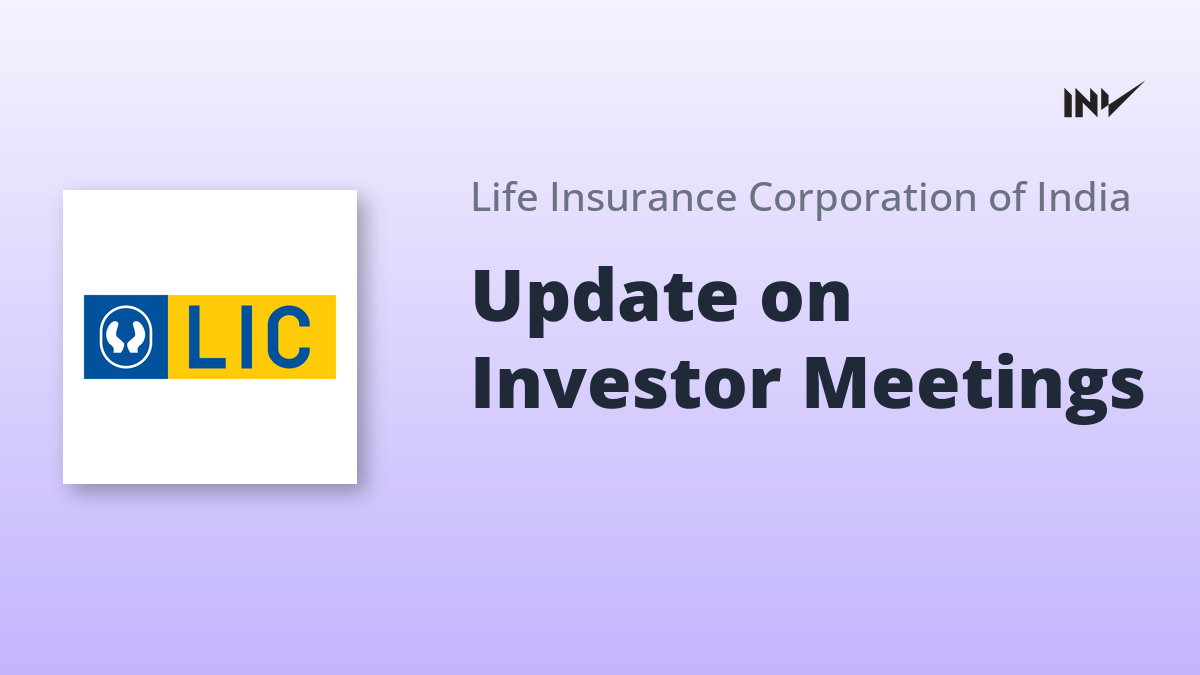 INV

LIC

Life Insurance Corporation of India

Update on Investor Meetings